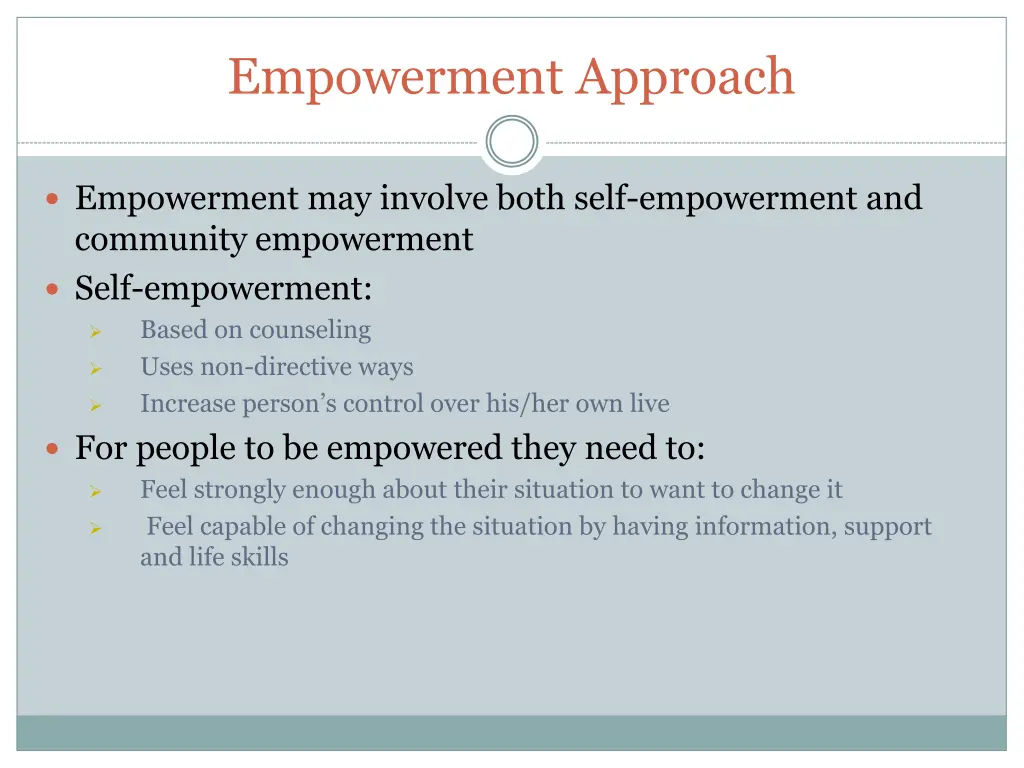 Empowerment Approach

- Empowerment may involve both self-empowerment and community empowerment
- Self-empowerment:
  - Based on counseling
  - Uses non-directive ways
  - Increase person's control over his/her own live
- For people to be empowered they need to:
  - Feel strongly enough about their situation to want to change it
  - Feel capable of changing the situation by having information, support and life skills